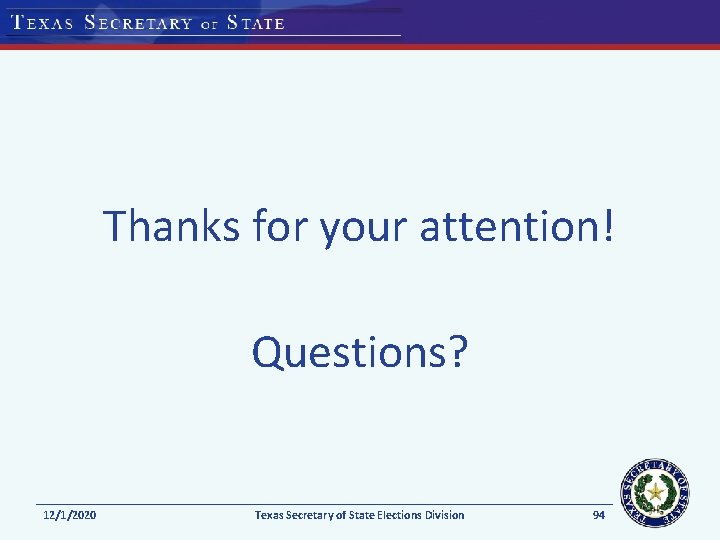 TEXAS SECRETARY OF STATE

Thanks for your attention!

Questions?

12/1/2020

Texas Secretary of State Elections Division

94

SECRETARY OF STATE TEXAS